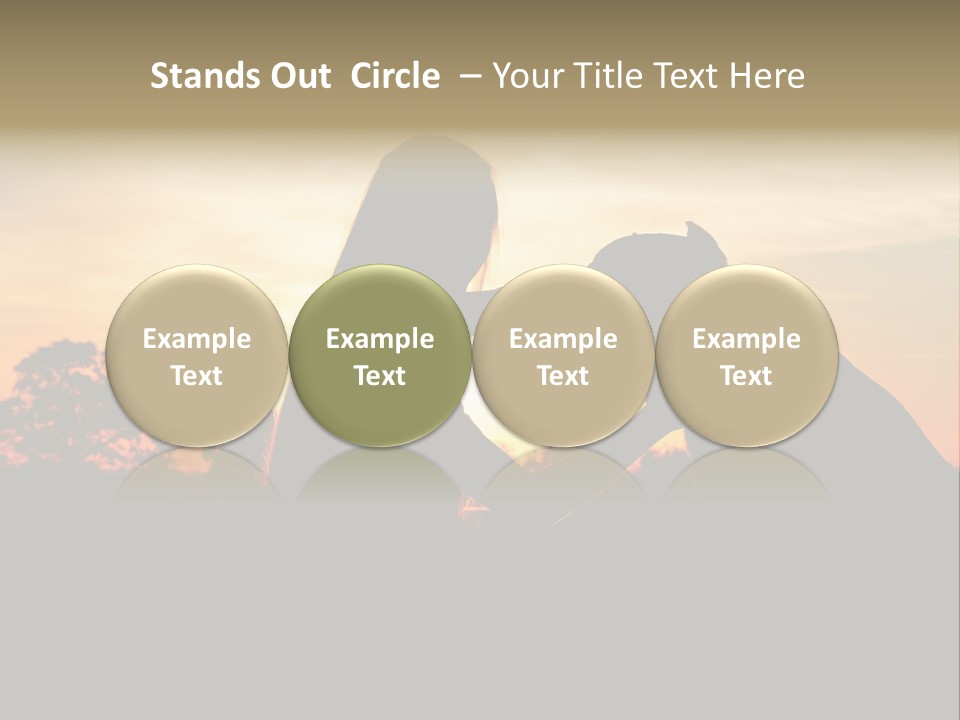 Stands Out Circle – Your Title Text Here

Example Text

Example Text

Example Text

Example Text